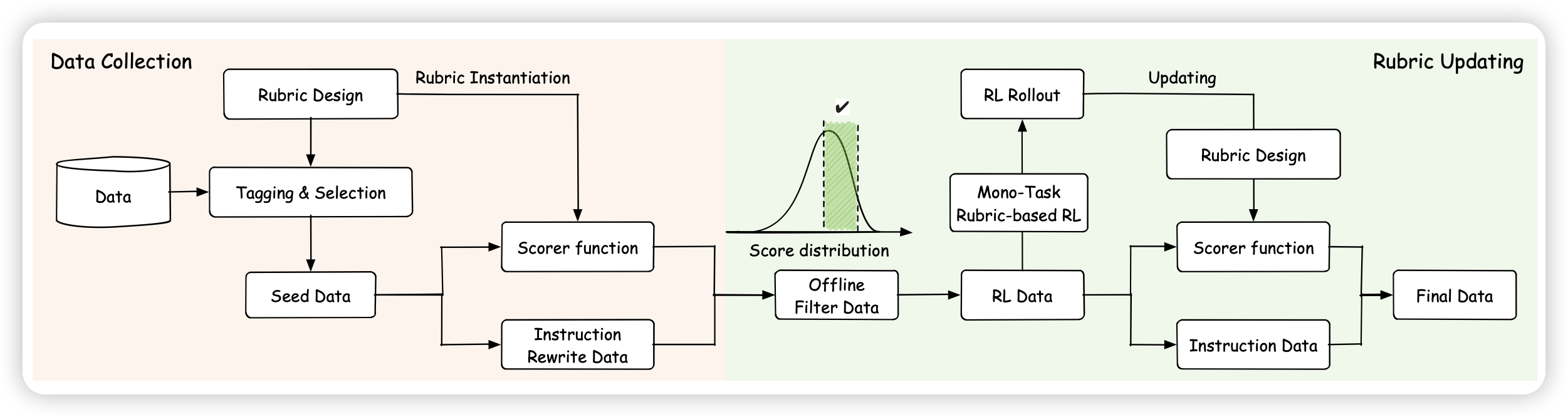 Data Collection

Rubric Design

Rubric Instantiation

Data

Tagging & Selection

Seed Data

Scorer function

Instruction Rewrite Data

✔

Score distribution

Offline Filter Data

Rubric Updating

RL Rollout

Updating

Mono-Task Rubric-based RL

RL Data

Rubric Design

Scorer function

Instruction Data

Final Data